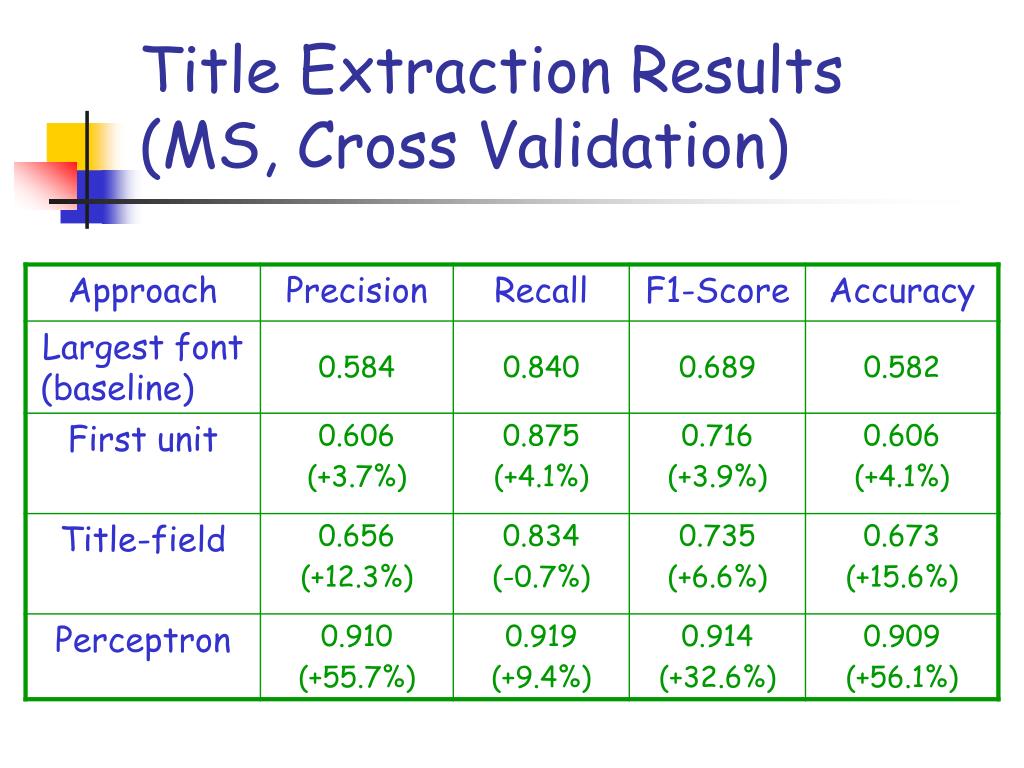 Title Extraction Results (MS, Cross Validation)

| Approach | Precision | Recall | F1-Score | Accuracy |
|---|---|---|---|---|
| Largest font (baseline) | 0.584 | 0.840 | 0.689 | 0.582 |
| First unit | 0.606 (+3.7%) | 0.875 (+4.1%) | 0.716 (+3.9%) | 0.606 (+4.1%) |
| Title-field | 0.656 (+12.3%) | 0.834 (-0.7%) | 0.735 (+6.6%) | 0.673 (+15.6%) |
| Perceptron | 0.910 (+55.7%) | 0.919 (+9.4%) | 0.914 (+32.6%) | 0.909 (+56.1%) |